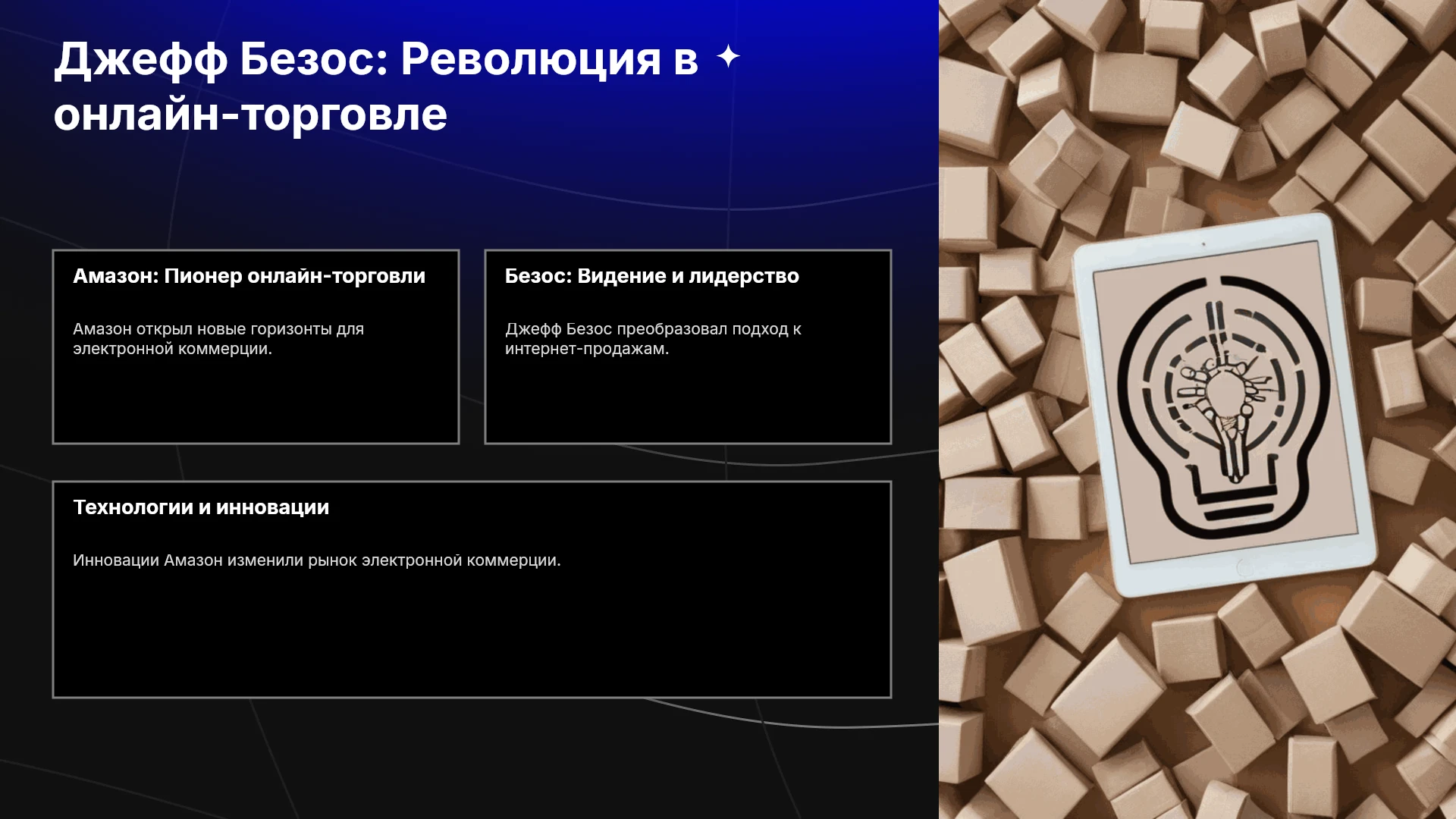 Джефф Безос: Революция в онлайн-торговле

Амазон: Пионер онлайн-торговли

Амазон открыл новые горизонты для электронной коммерции.

Безос: Видение и лидерство

Джефф Безос преобразовал подход к интернет-продажам.

Технологии и инновации

Инновации Амазон изменили рынок электронной коммерции.